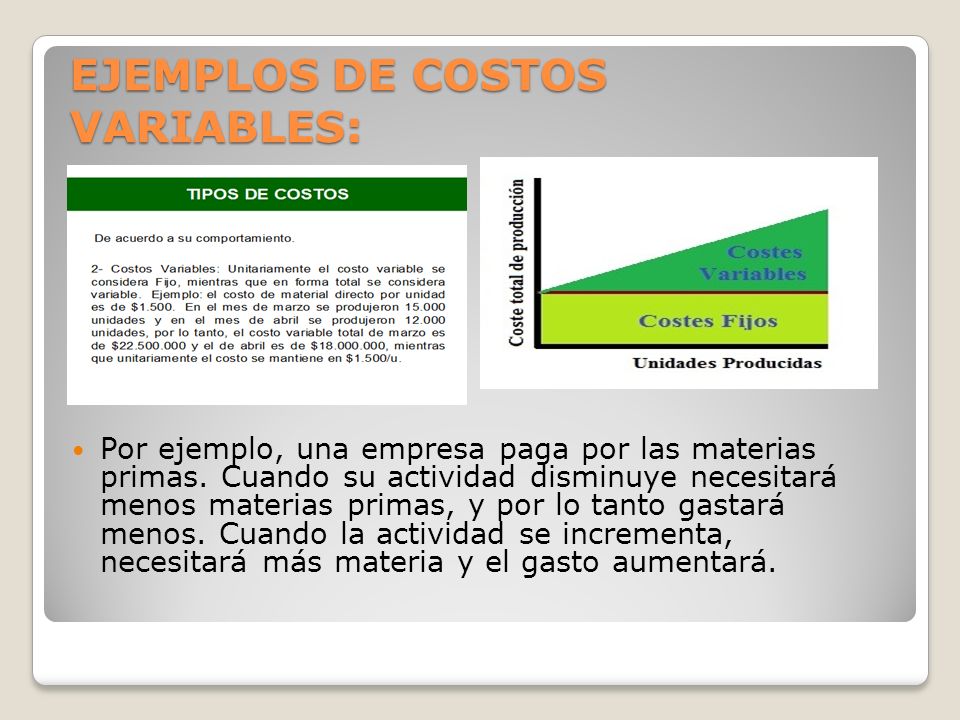 EJEMPLOS DE COSTOS VARIABLES:

TIPOS DE COSTOS

De acuerdo a su comportamiento.

2- Costos Variables: Unitariamente el costo variable se considera Fijo, mientras que en forma total se considera variable. Ejemplo: el costo de material directo por unidad es de $1.500. En el mes de marzo se produjeron 15.000 unidades y en el mes de abril se produjeron 12.000 unidades, por lo tanto, el costo variable total de marzo es de $22.500.000 y el de abril es de $18.000.000, mientras que unitariamente el costo se mantiene en $1.500/u.

Coste total de producción

Costes Variables

Costes Fijos

Unidades Producidas

Por ejemplo, una empresa paga por las materias primas. Cuando su actividad disminuye necesitará menos materias primas, y por lo tanto gastará menos. Cuando la actividad se incrementa, necesitará más materia y el gasto aumentará.